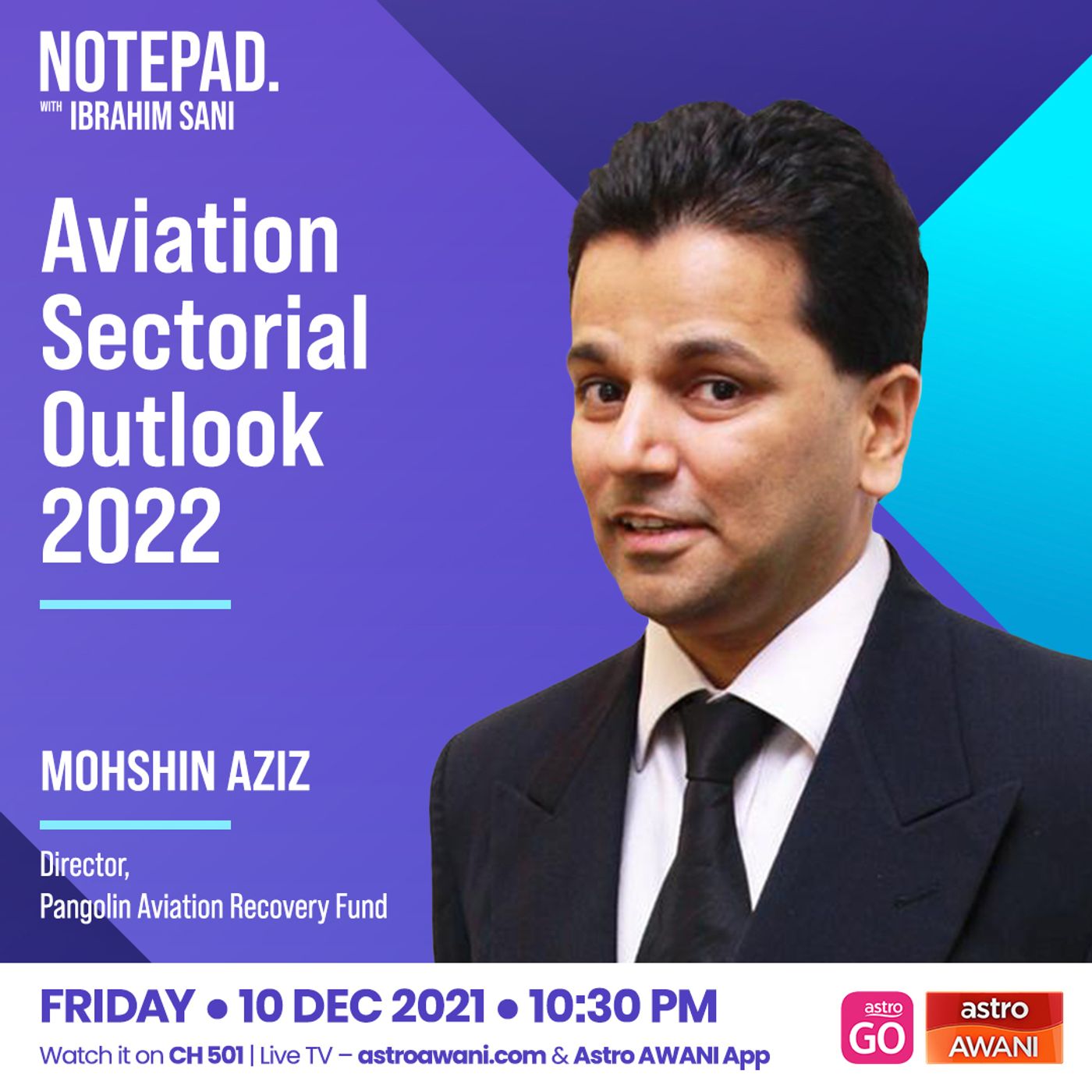 NOTEPAD.
WITH IBRAHIM SANI

Aviation Sectorial Outlook 2022

MOHSHIN AZIZ

Director,
Pangolin Aviation Recovery Fund

FRIDAY • 10 DEC 2021 • 10:30 PM

Watch it on CH 501 | Live TV – astroawani.com & Astro AWANI App

astro GO

astro AWANI